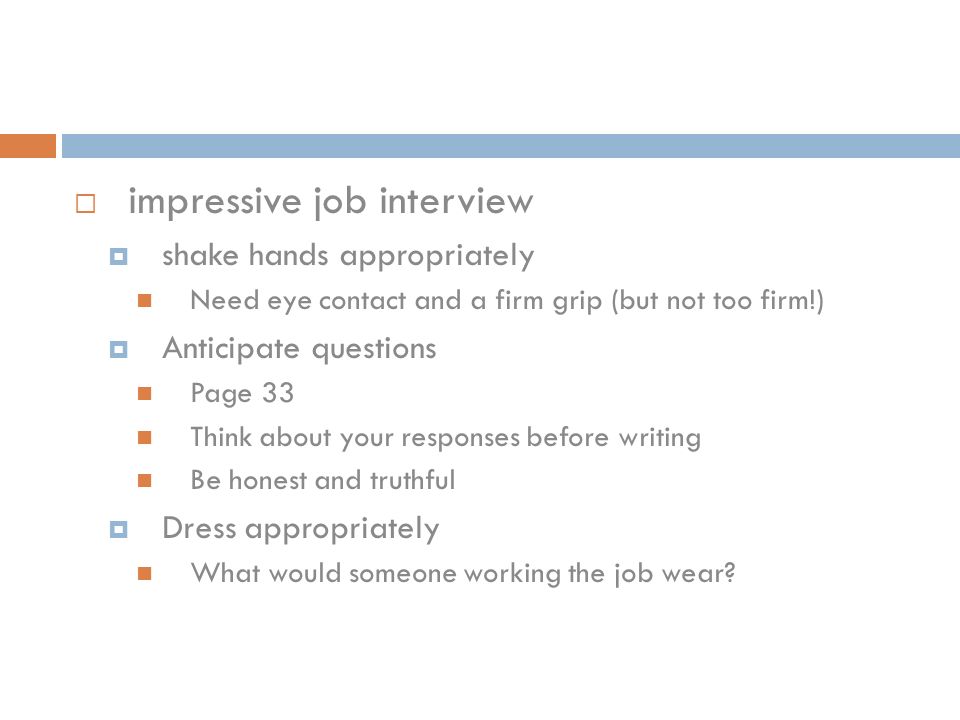 impressive job interview

shake hands appropriately

Need eye contact and a firm grip (but not too firm!)

Anticipate questions

Page 33

Think about your responses before writing

Be honest and truthful

Dress appropriately

What would someone working the job wear?